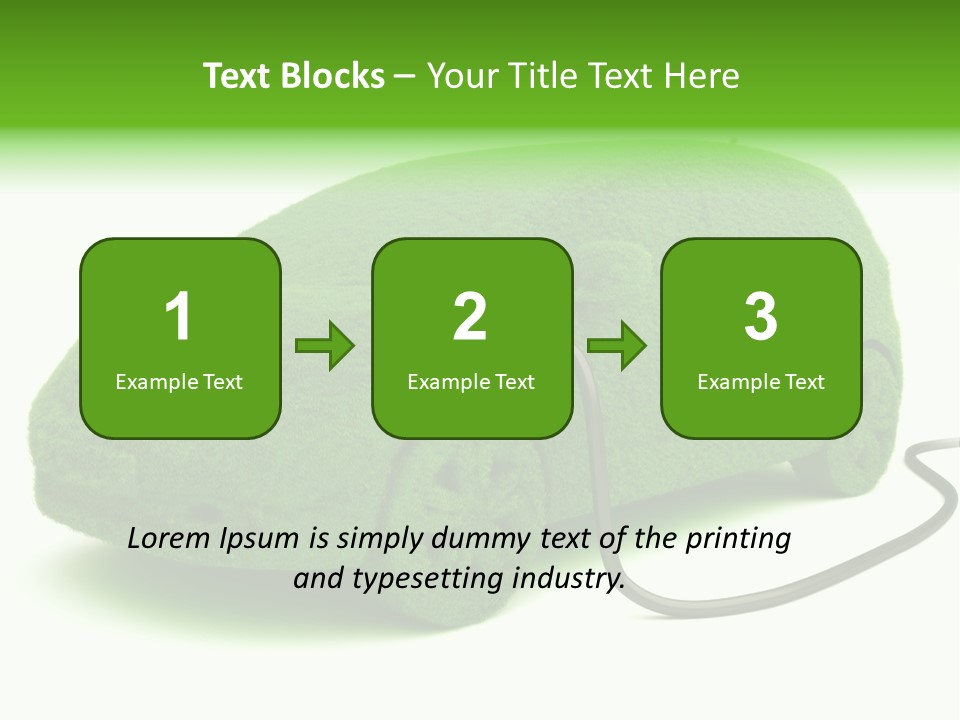 Text Blocks – Your Title Text Here

1
Example Text

2
Example Text

3
Example Text

Lorem Ipsum is simply dummy text of the printing and typesetting industry.